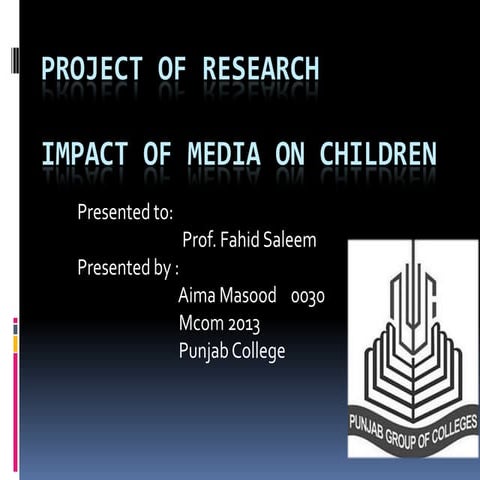 PROJECT OF RESEARCH

IMPACT OF MEDIA ON CHILDREN

Presented to:
Prof. Fahid Saleem
Presented by :
Aima Masood 0030
Mcom 2013
Punjab College

PUNJAB GROUP OF COLLEGES